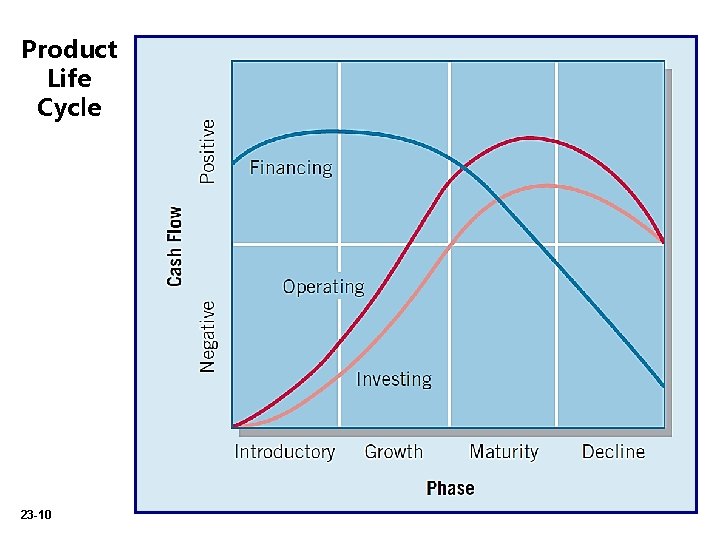 Product Life Cycle

Cash Flow

Positive

Negative

Financing

Operating

Investing

Introductory Growth Maturity Decline

Phase

23-10